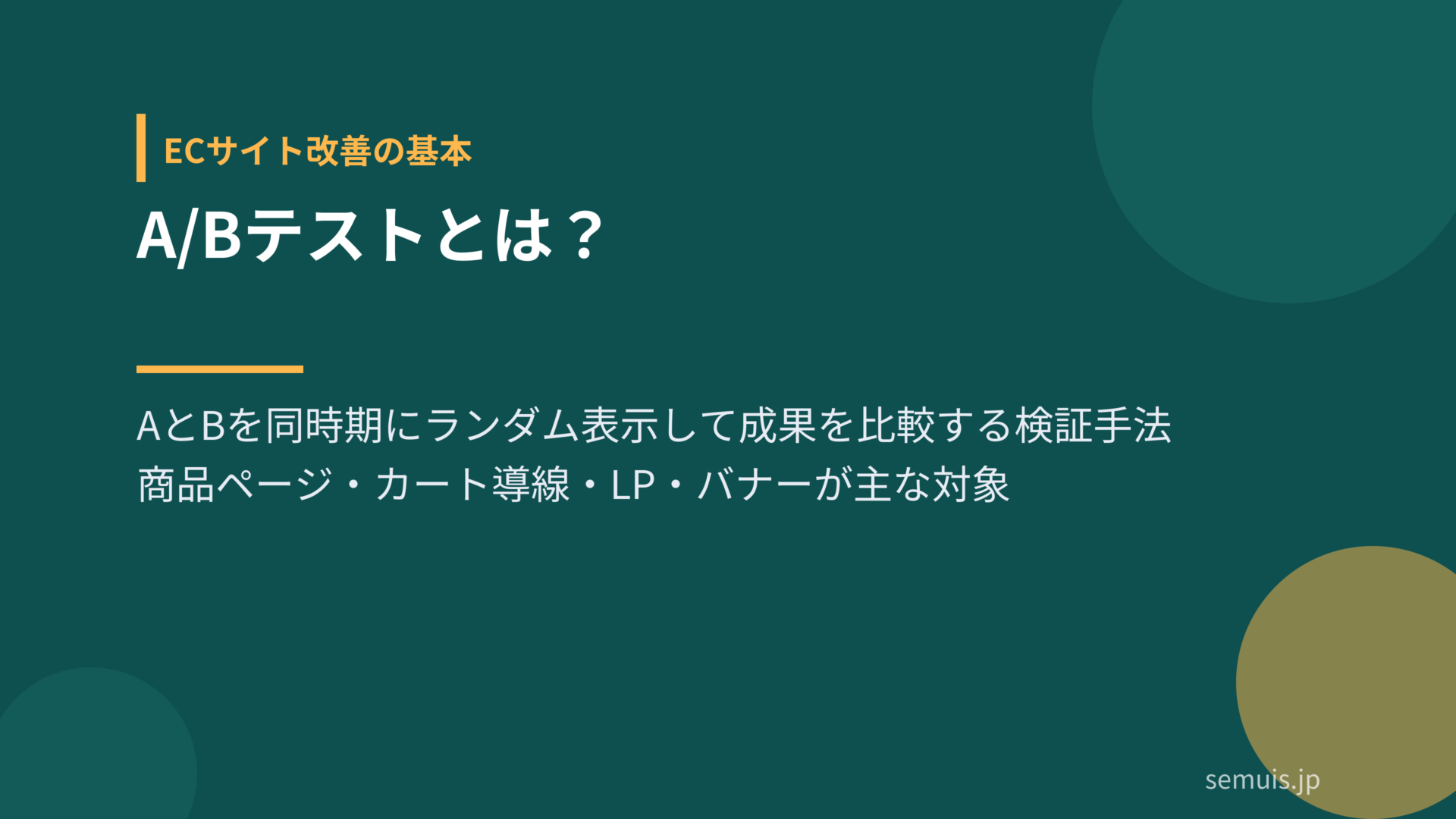 ECサイト改善の基本

A/Bテストとは？

AとBを同時期にランダム表示して成果を比較する検証手法
商品ページ・カート導線・LP・バナーが主な対象

semuis.jp